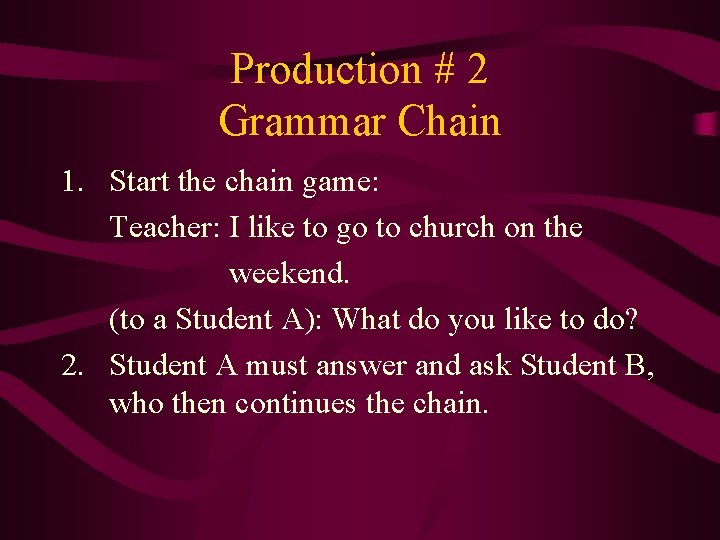 Production # 2
Grammar Chain

1. Start the chain game:
Teacher: I like to go to church on the weekend.
(to a Student A): What do you like to do?
2. Student A must answer and ask Student B, who then continues the chain.